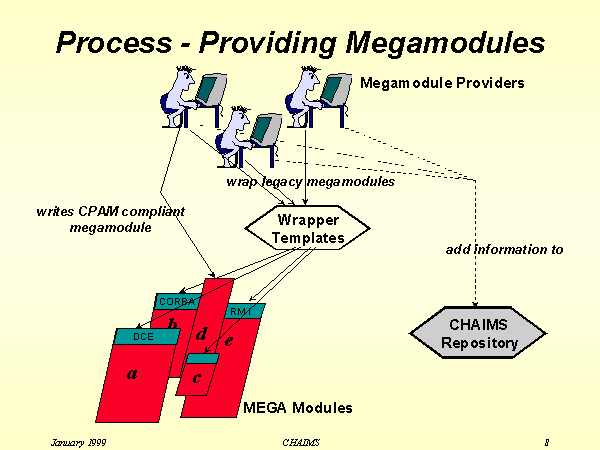 Process - Providing Megamodules

Megamodule Providers

wrap legacy megamodules

writes CPAM compliant megamodule

Wrapper Templates

add information to

CORBA

RMI

DCE

b

d

e

a

c

CHAIMS Repository

MEGA Modules

January 1999

CHAIMS

8